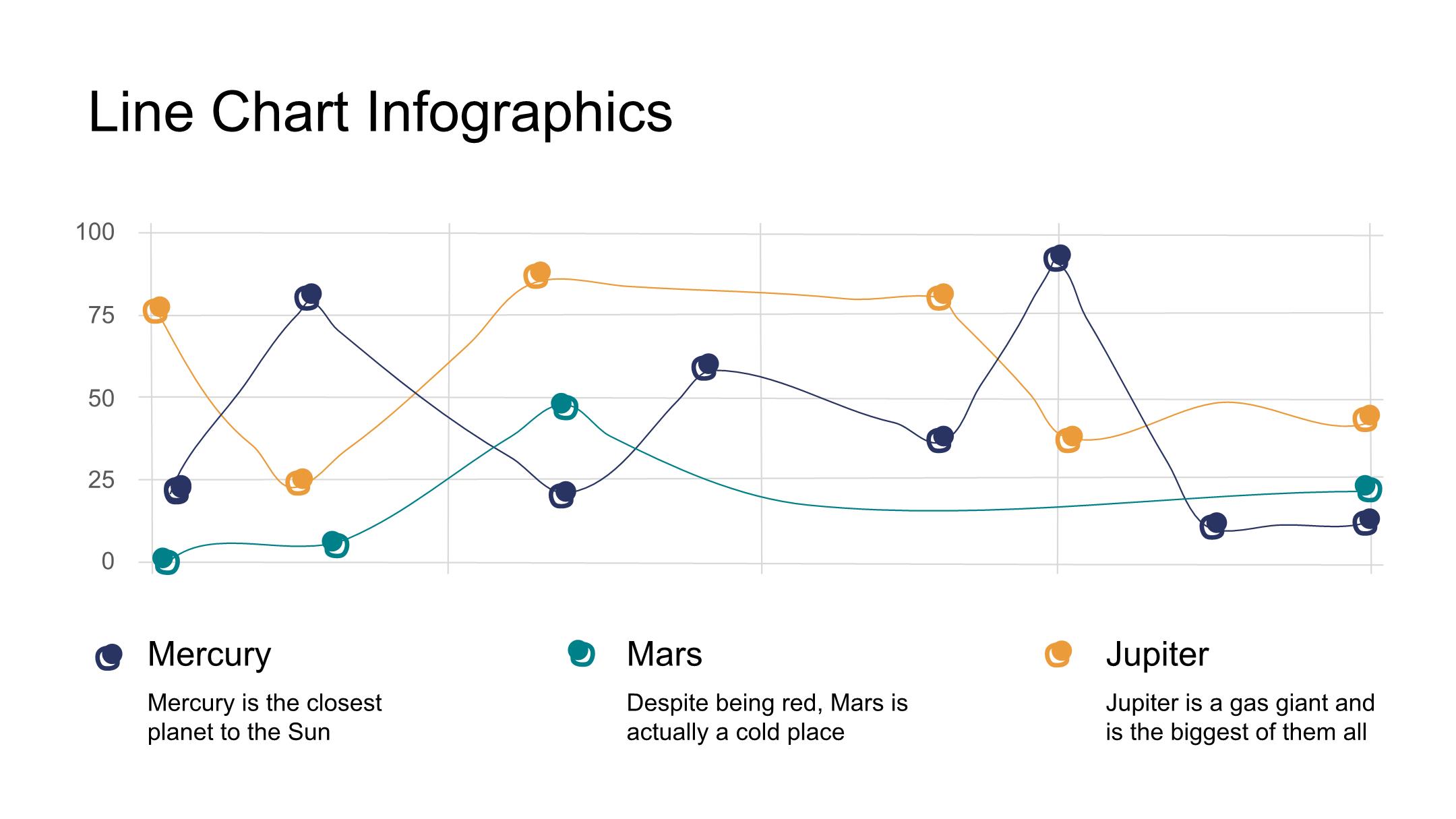 Line Chart Infographics

100
75
50
25
0

Mercury

Mercury is the closest planet to the Sun

Mars

Despite being red, Mars is actually a cold place

Jupiter

Jupiter is a gas giant and is the biggest of them all